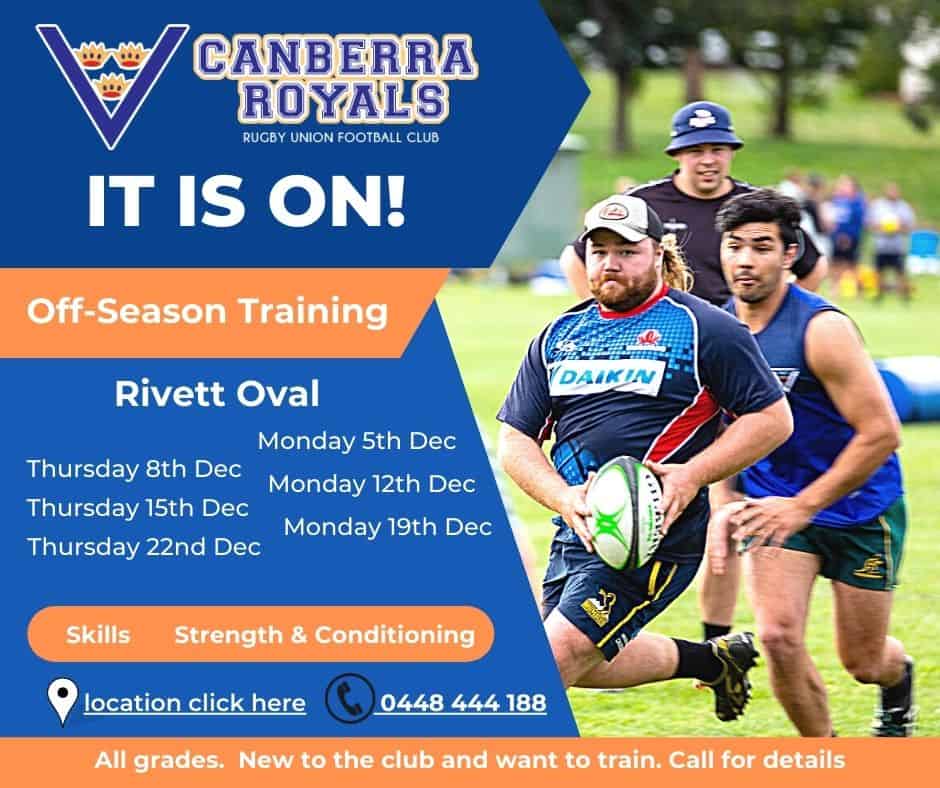 CANBERRA ROYALS
RUGBY UNION FOOTBALL CLUB

IT IS ON!

Off-Season Training

Rivett Oval

Monday 5th Dec
Thursday 8th Dec
Monday 12th Dec
Thursday 15th Dec
Monday 19th Dec
Thursday 22nd Dec

Skills Strength & Conditioning

location click here 0448 444 188

DAIKIN

All grades. New to the club and want to train. Call for details